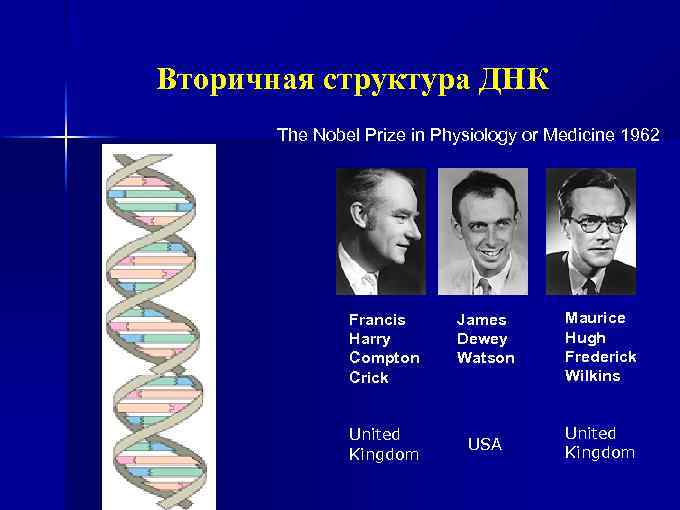 Вторичная структура ДНК

The Nobel Prize in Physiology or Medicine 1962

Francis Harry Compton Crick

United Kingdom

James Dewey Watson

USA

Maurice Hugh Frederick Wilkins

United Kingdom